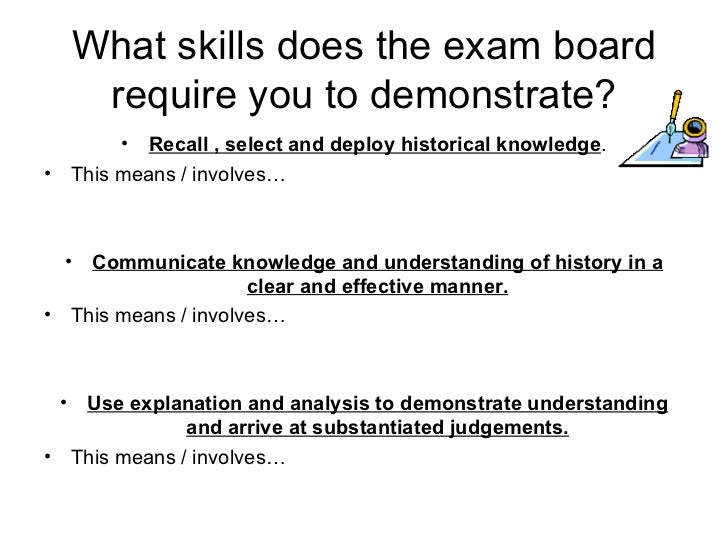 What skills does the exam board require you to demonstrate?

• Recall , select and deploy historical knowledge.

• This means / involves…

• Communicate knowledge and understanding of history in a clear and effective manner.

• This means / involves…

• Use explanation and analysis to demonstrate understanding and arrive at substantiated judgements.

• This means / involves…